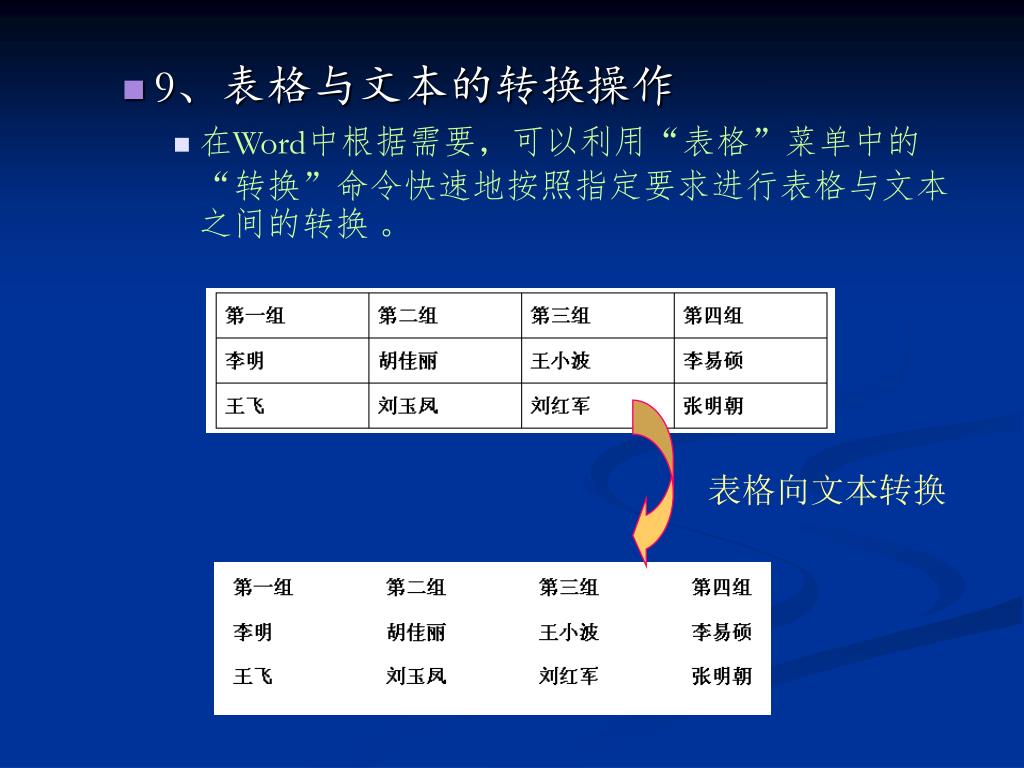 9、表格与文本的转换操作

在Word中根据需要，可以利用“表格”菜单中的“转换”命令快速地按照指定要求进行表格与文本之间的转换 。

| 第一组 | 第二组 | 第三组 | 第四组 |
|---|---|---|---|
| 李明 | 胡佳丽 | 王小波 | 李易硕 |
| 王飞 | 刘玉凤 | 刘红军 | 张明朝 |

表格向文本转换

第一组 第二组 第三组 第四组
李明 胡佳丽 王小波 李易硕
王飞 刘玉凤 刘红军 张明朝